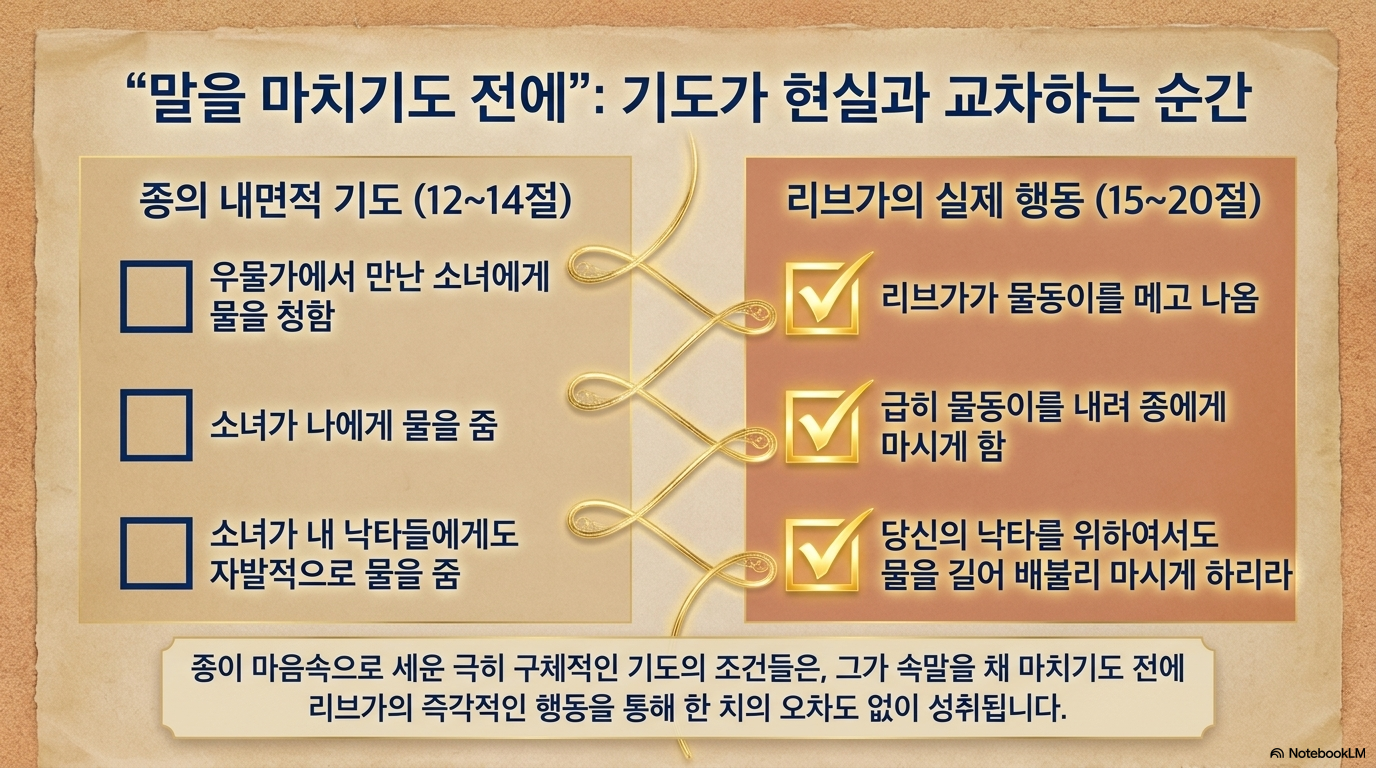 “말을 마치기도 전에”: 기도가 현실과 교차하는 순간

종의 내면적 기도 (12~14절)

우물가에서 만난 소녀에게 물을 청함

소녀가 나에게 물을 줌

소녀가 내 낙타들에게도 자발적으로 물을 줌

리브가의 실제 행동 (15~20절)

리브가가 물동이를 메고 나옴

급히 물동이를 내려 종에게 마시게 함

당신의 낙타를 위하여서도 물을 길어 배불리 마시게 하리라

종이 마음속으로 세운 극히 구체적인 기도의 조건들은, 그가 속말을 채 마치기도 전에 리브가의 즉각적인 행동을 통해 한 치의 오차도 없이 성취됩니다.

NotebookLM